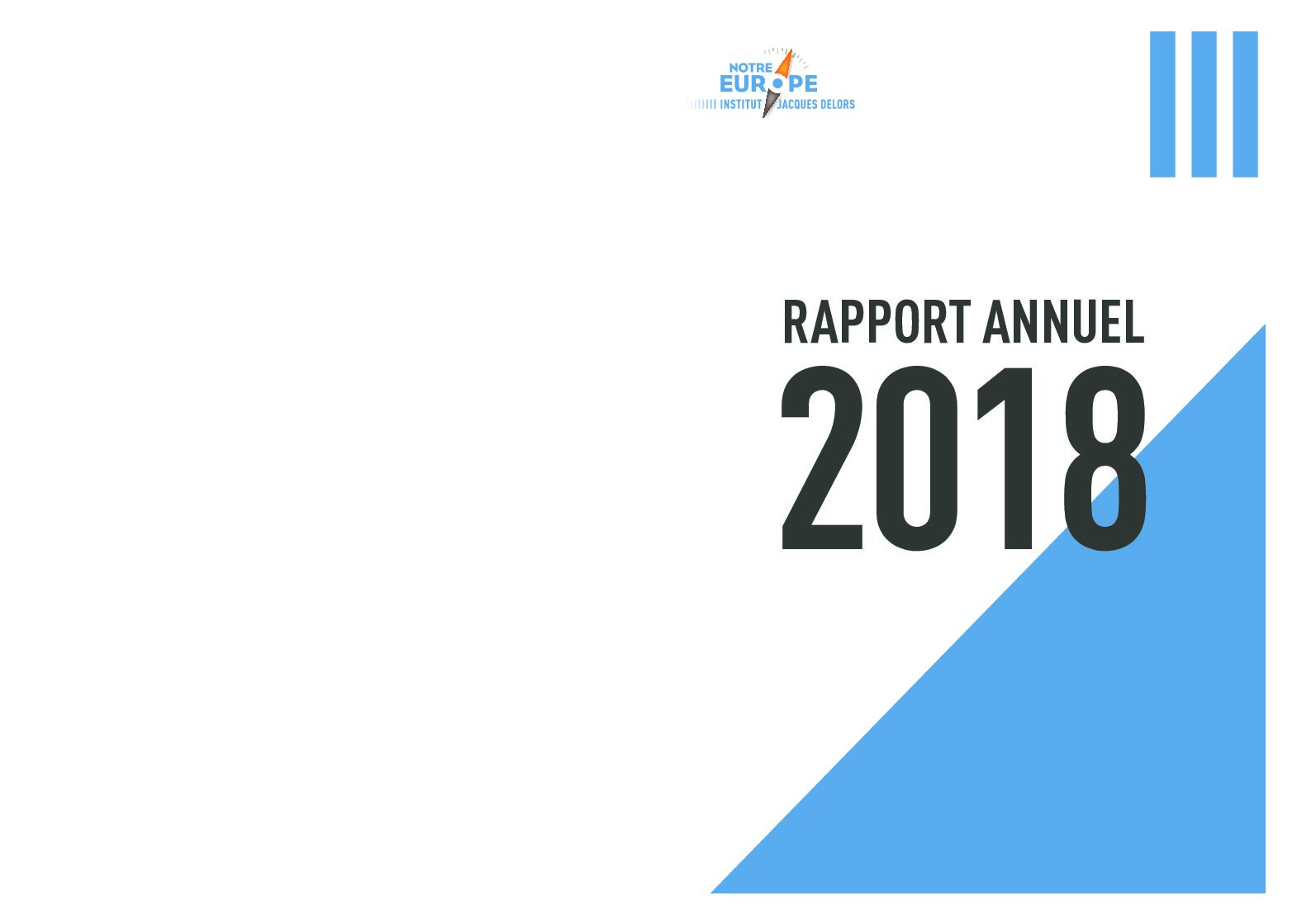 NOTRE EUROPE
INSTITUT JACQUES DELORS

RAPPORT ANNUEL
2018